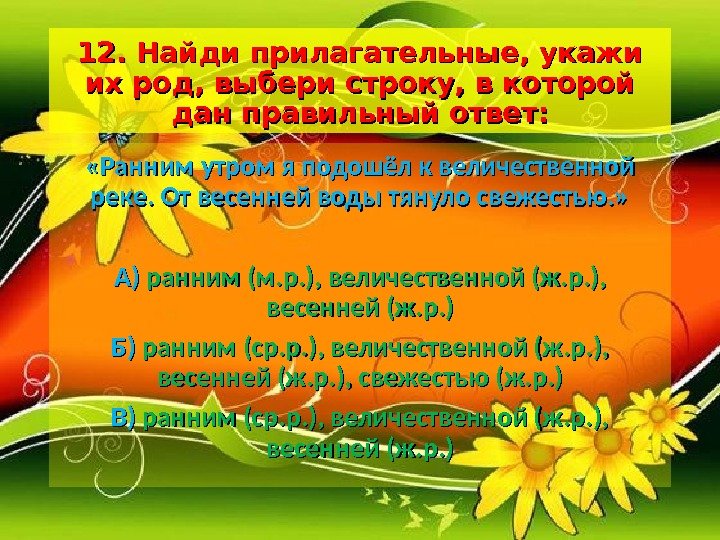 12. Найди прилагательные, укажи их род, выбери строку, в которой дан правильный ответ:

«Ранним утром я подошёл к величественной реке. От весенней воды тянуло свежестью.»

А) ранним (м.р.), величественной (ж.р.), весенней (ж.р.)

Б) ранним (ср.р.), величественной (ж.р.), весенней (ж.р.), свежестью (ж.р.)

В) ранним (ср.р.), величественной (ж.р.), весенней (ж.р.)